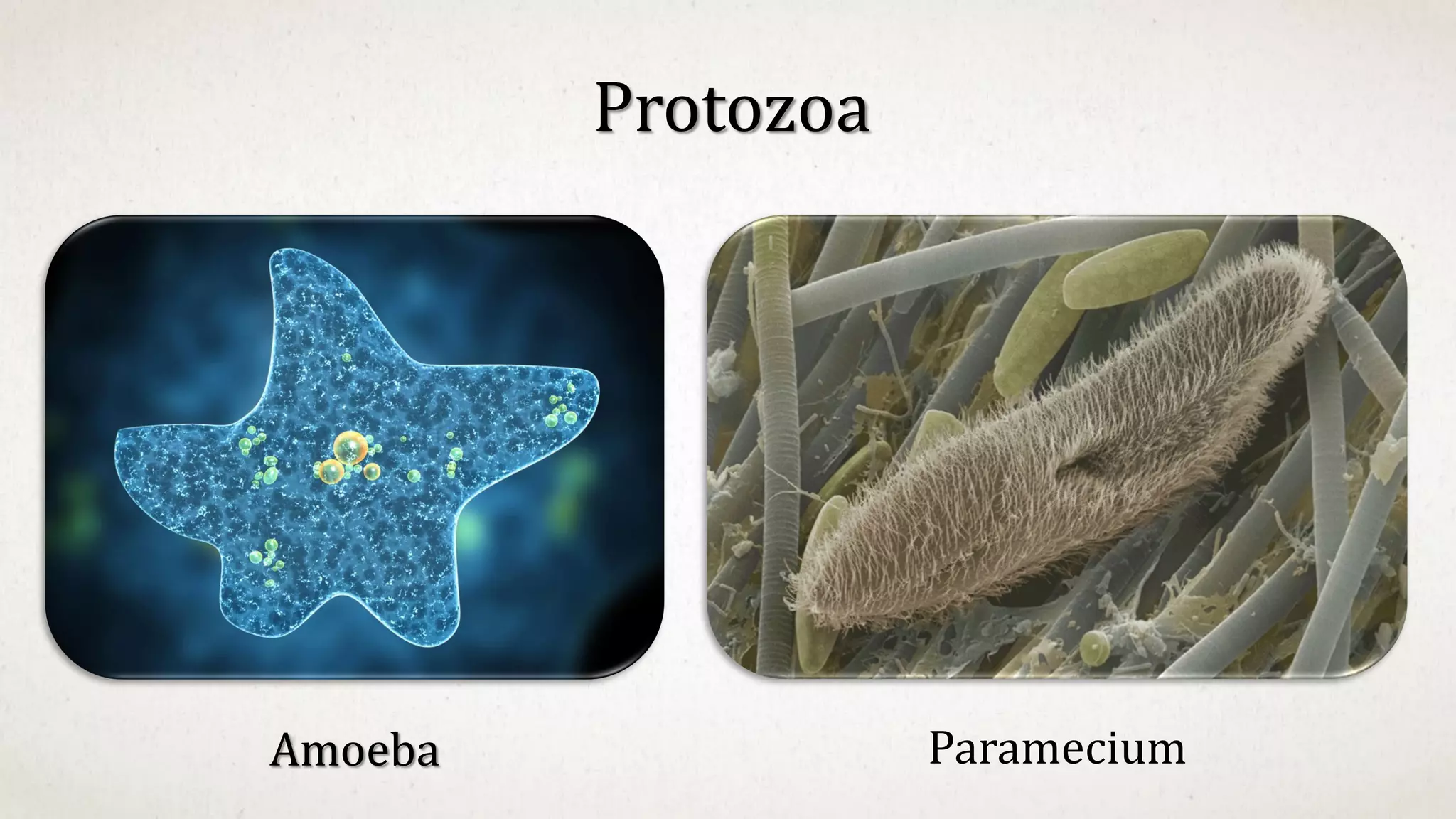 Protozoa

Amoeba

Paramecium